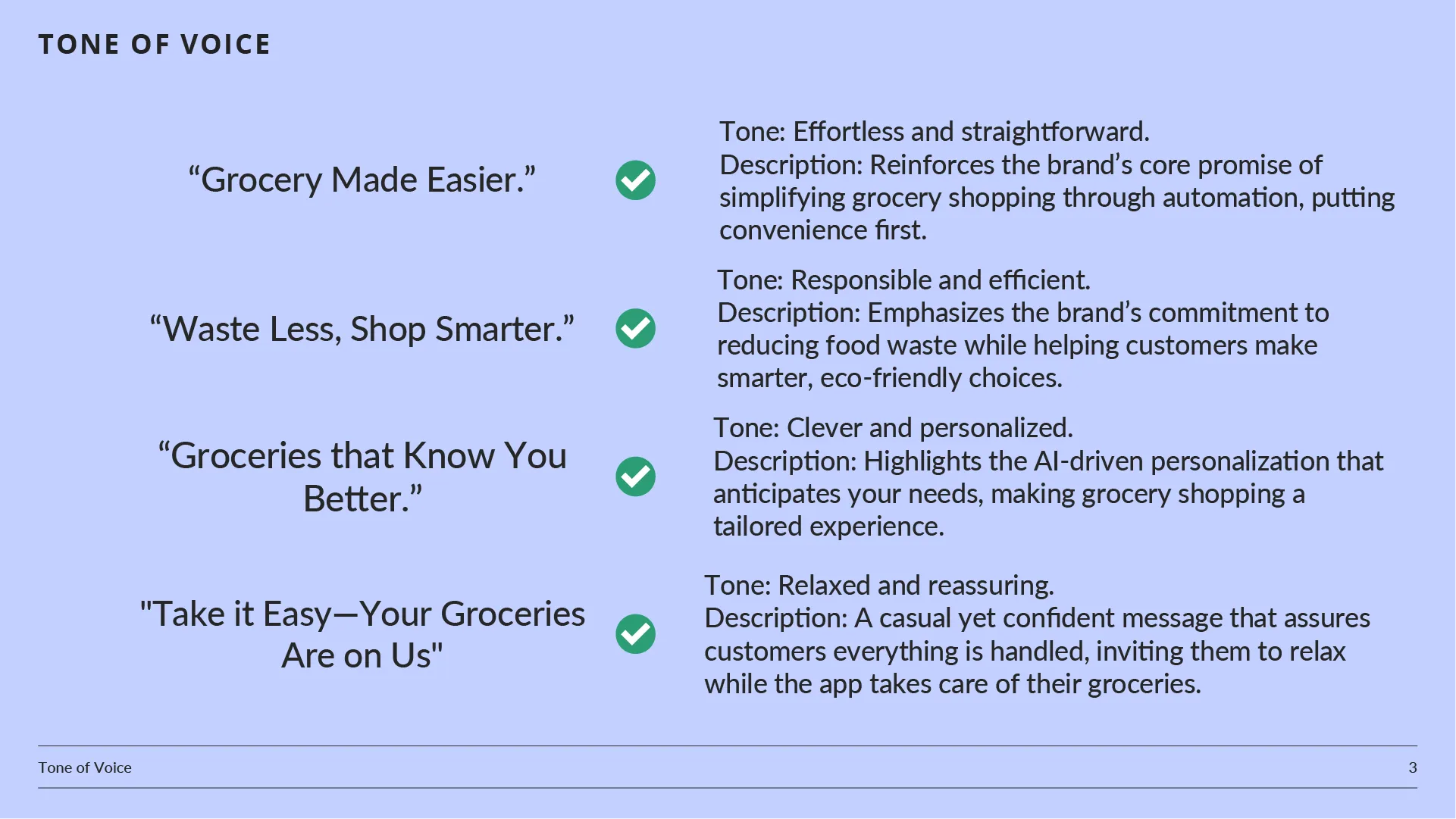 TONE OF VOICE

“Grocery Made Easier.”

Tone: Effortless and straightforward.
Description: Reinforces the brand’s core promise of simplifying grocery shopping through automation, putting convenience first.

“Waste Less, Shop Smarter.”

Tone: Responsible and efficient.
Description: Emphasizes the brand’s commitment to reducing food waste while helping customers make smarter, eco-friendly choices.

“Groceries that Know You Better.”

Tone: Clever and personalized.
Description: Highlights the AI-driven personalization that anticipates your needs, making grocery shopping a tailored experience.

"Take it Easy—Your Groceries Are on Us"

Tone: Relaxed and reassuring.
Description: A casual yet confident message that assures customers everything is handled, inviting them to relax while the app takes care of their groceries.

Tone of Voice

3